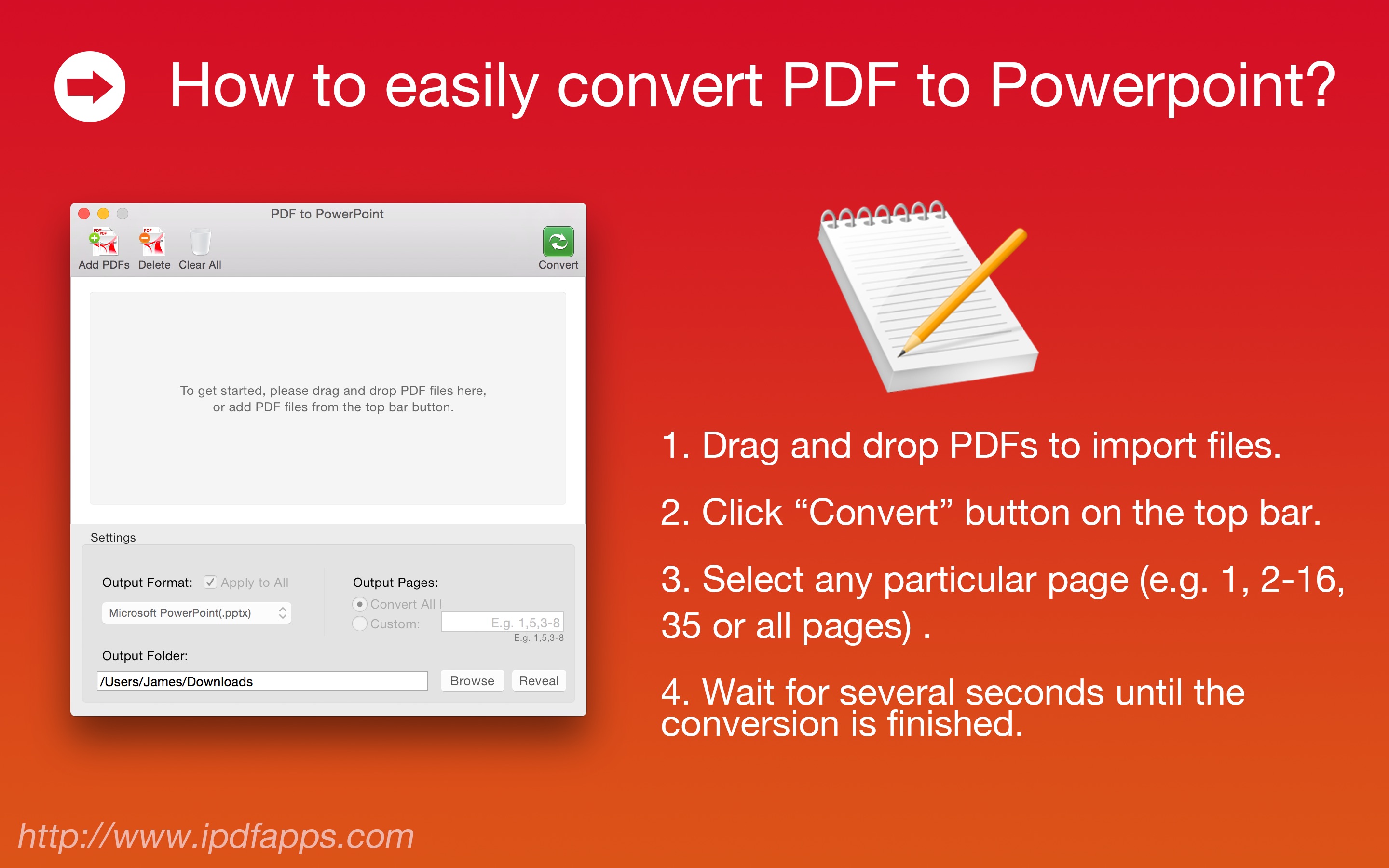 How to easily convert PDF to Powerpoint?

PDF to PowerPoint

Add PDFs Delete Clear All

Convert

To get started, please drag and drop PDF files here, or add PDF files from the top bar button.

Settings

Output Format: Apply to All

Microsoft PowerPoint(.pptx)

Output Pages:

Convert All

Custom: E.g. 1,5,3-8

E.g. 1,5,3-8

Output Folder:

/Users/James/Downloads

Browse Reveal

1. Drag and drop PDFs to import files.

2. Click “Convert” button on the top bar.

3. Select any particular page (e.g. 1, 2-16, 35 or all pages) .

4. Wait for several seconds until the conversion is finished.

http://www.ipdfapps.com